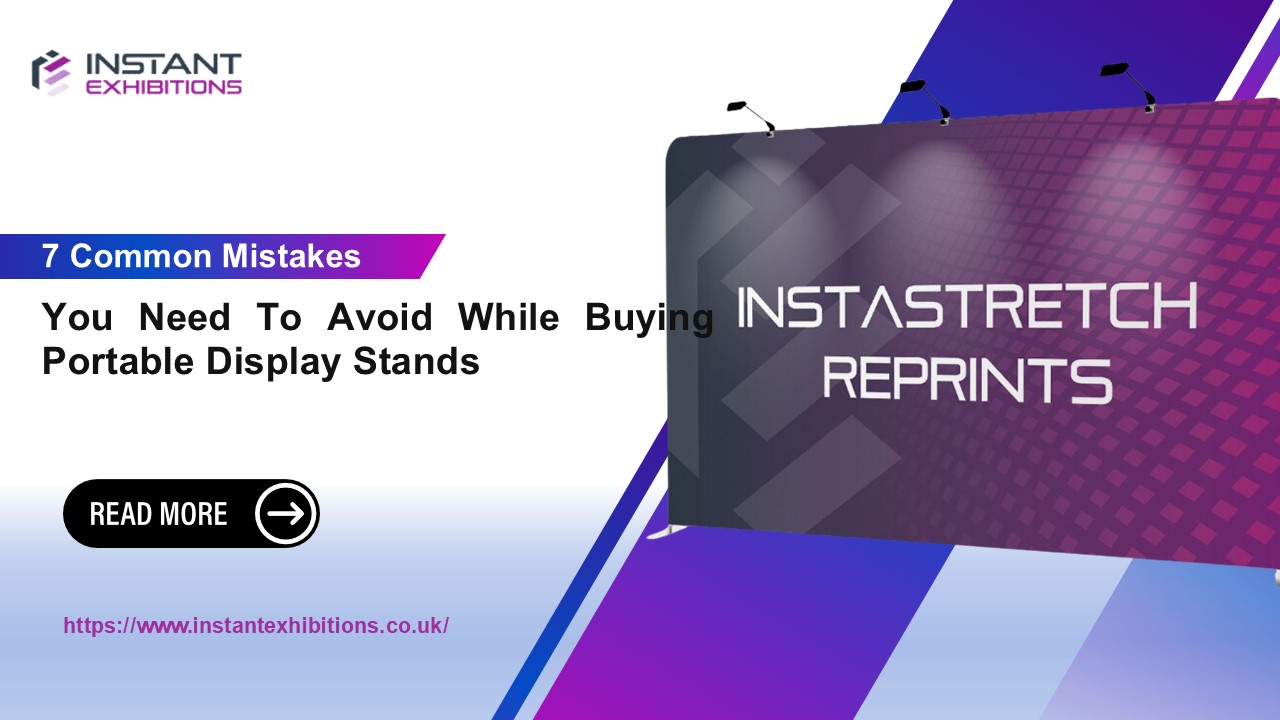 INSTANT
EXHIBITIONS

7 Common Mistakes

You Need To Avoid While Buying Portable Display Stands

INSTASTRETCH
REPRINTS

READ MORE

https://www.instantexhibitions.co.uk/